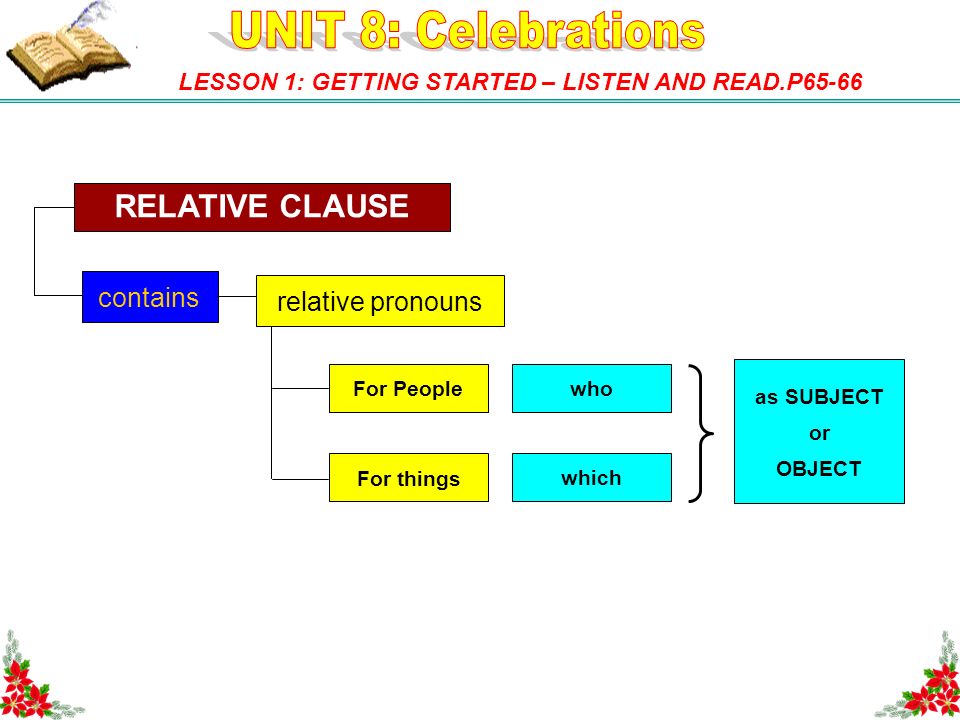 UNIT 8: Celebrations

LESSON 1: GETTING STARTED – LISTEN AND READ.P65-66

RELATIVE CLAUSE

contains

relative pronouns

For People

who

For things

which

as SUBJECT
or
OBJECT